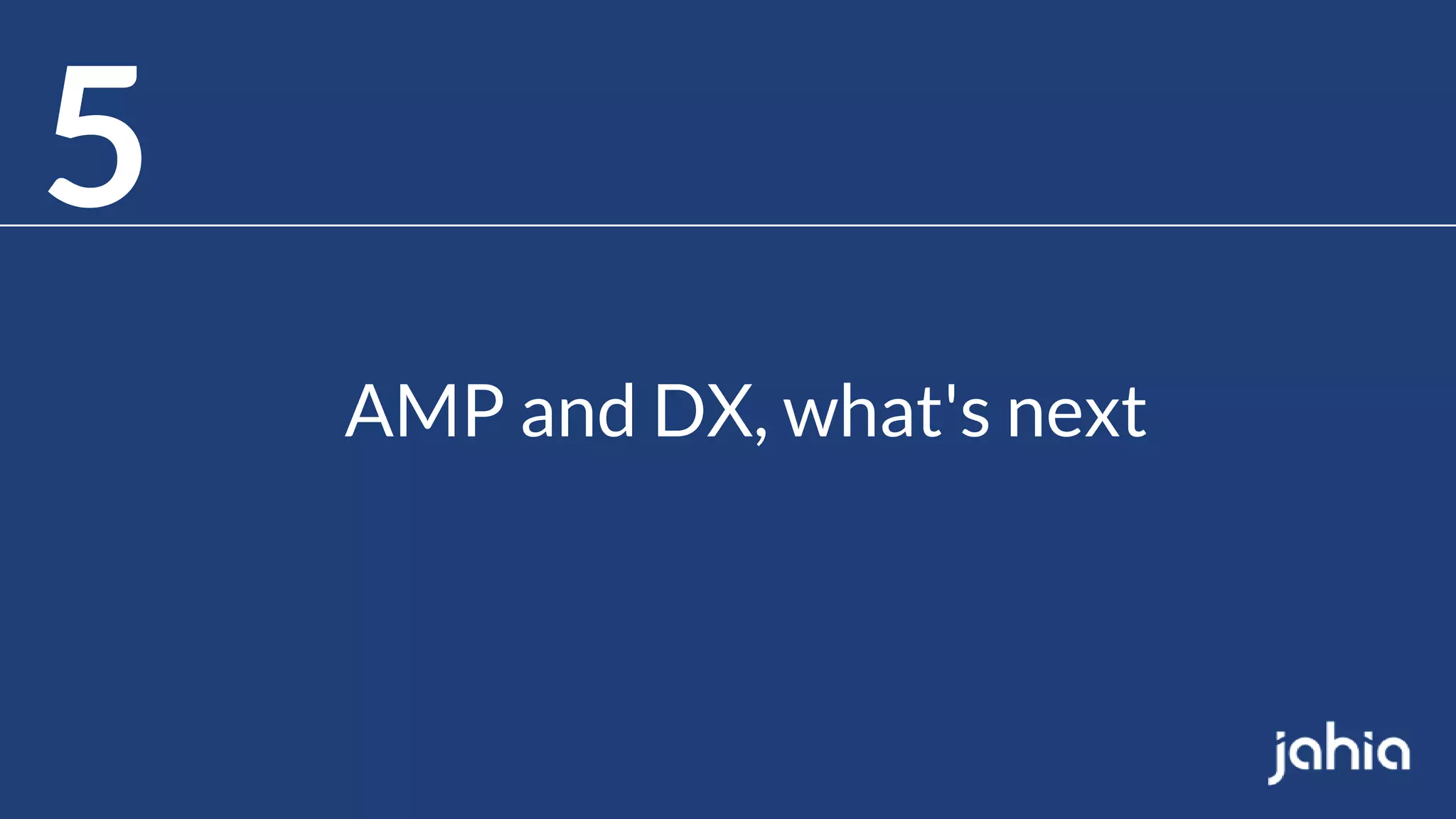 5

AMP and DX, what's next

jahia